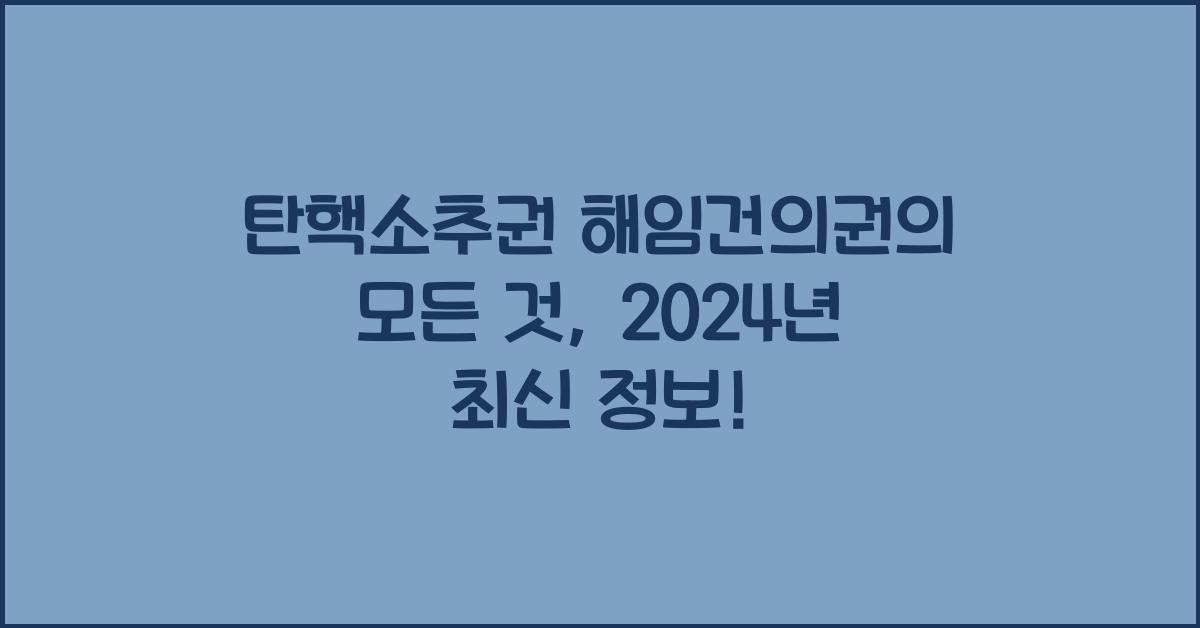 탄핵소추권 해임건의권의 모든 것, 2024년 최신 정보!